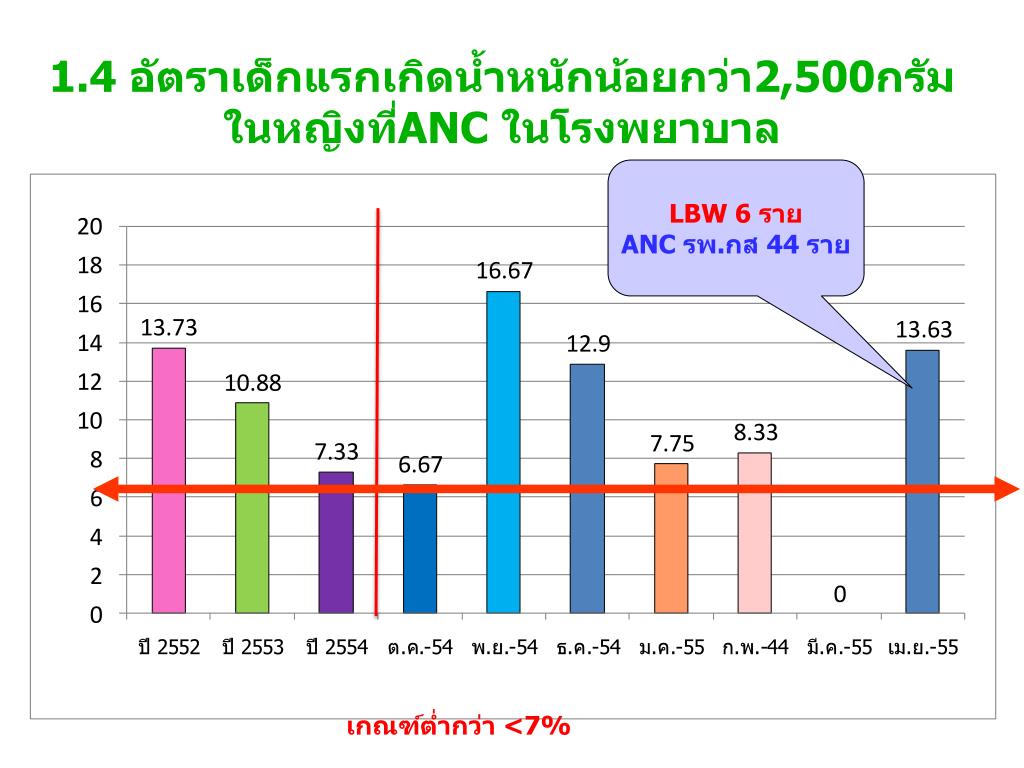 1.4 อัตราเด็กแรกเกิดน้ำหนักน้อยกว่า2,500กรัม ในหญิงที่ANC ในโรงพยาบาล

LBW 6 ราย
ANC รพ.กส 44 ราย

20
18
16
14
12
10
8
6
4
2
0

13.73
10.88
7.33
6.67
16.67
12.9
7.75
8.33
0
13.63

ปี 2552 ปี 2553 ปี 2554 ต.ค.-54 พ.ย.-54 ธ.ค.-54 ม.ค.-55 ก.พ.-44 มี.ค.-55 เม.ย.-55

เกณฑ์ต่ำกว่า <7%